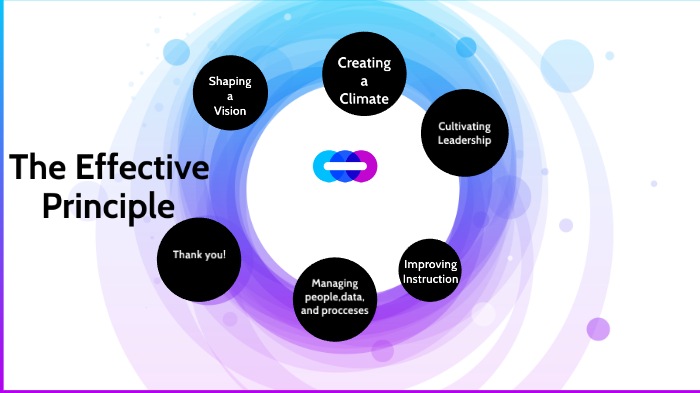 The Effective Principle

Shaping a Vision

Creating a Climate

Cultivating Leadership

Improving Instruction

Managing people,data, and procceses

Thank you!